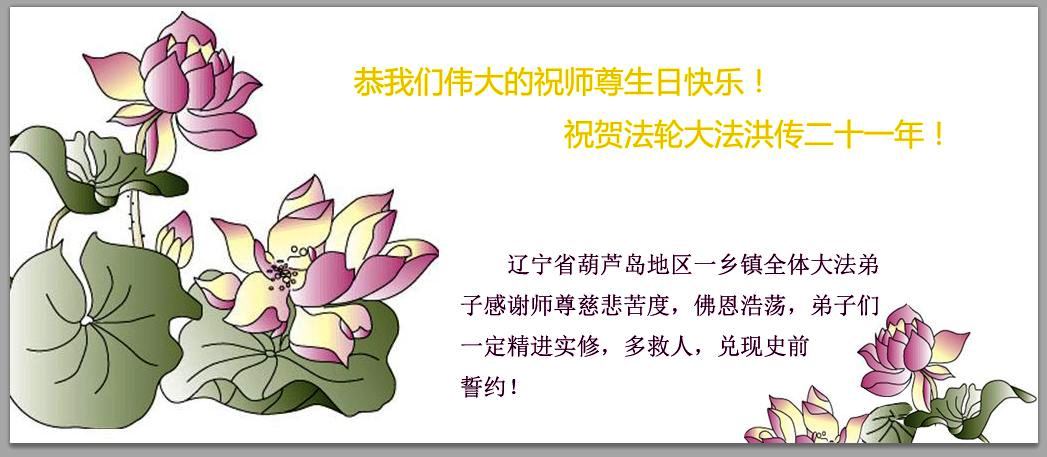 恭我们伟大的祝师尊生日快乐！

祝贺法轮大法洪传二十一年！

辽宁省葫芦岛地区一乡镇全体大法弟子感谢师尊慈悲苦度，佛恩浩荡，弟子们一定精进实修，多救人，兑现史前誓约！